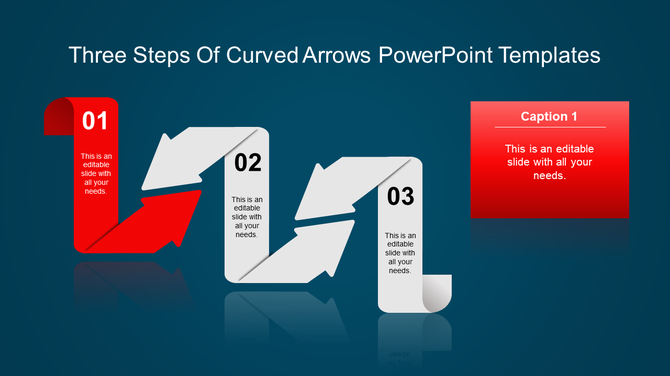 Three Steps Of Curved Arrows PowerPoint Templates

01

This is an editable slide with all your needs.

02

This is an editable slide with all your needs.

03

This is an editable slide with all your needs.

Caption 1

This is an editable slide with all your needs.